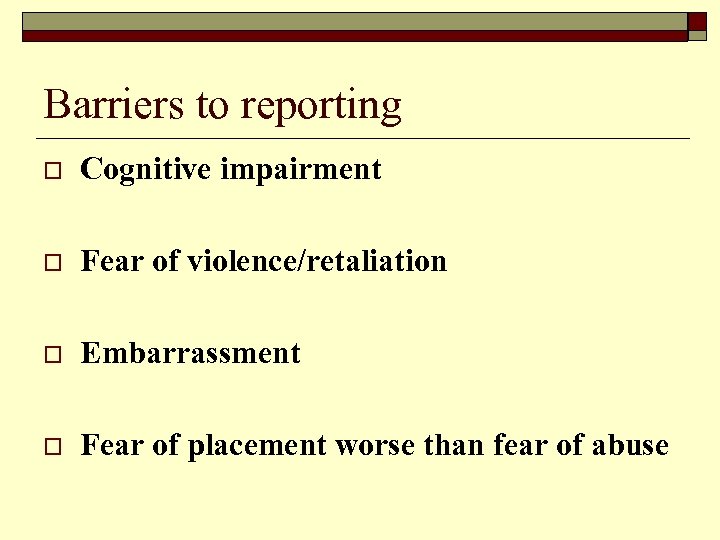 Barriers to reporting

□ Cognitive impairment

□ Fear of violence/retaliation

□ Embarrassment

□ Fear of placement worse than fear of abuse